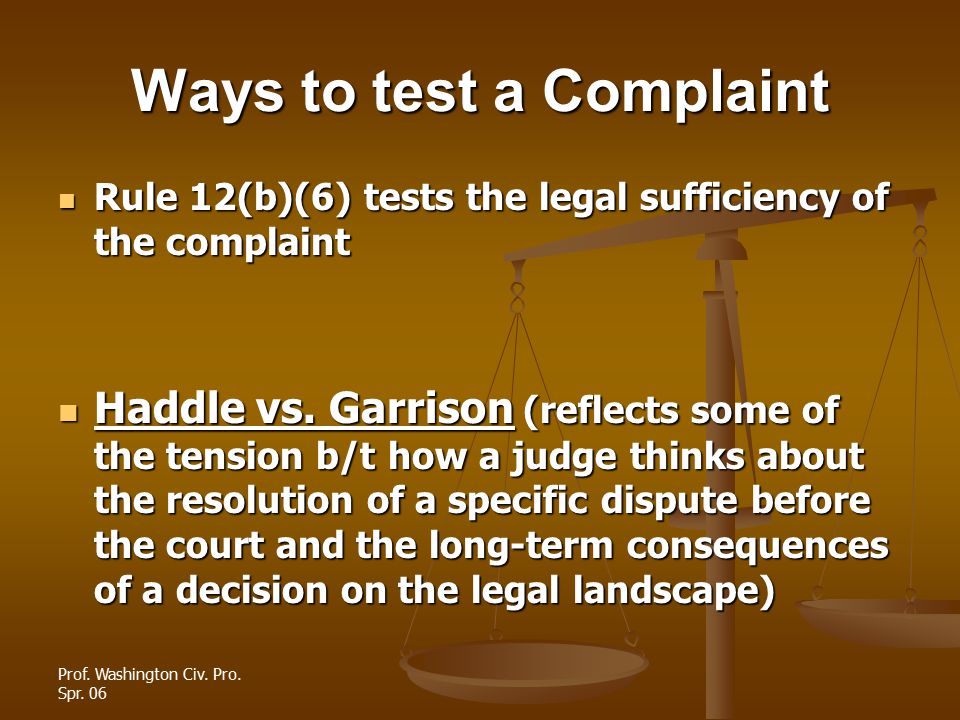 Ways to test a Complaint

Rule 12(b)(6) tests the legal sufficiency of the complaint

Haddle vs. Garrison (reflects some of the tension b/t how a judge thinks about the resolution of a specific dispute before the court and the long-term consequences of a decision on the legal landscape)

Prof. Washington Civ. Pro.
Spr. 06